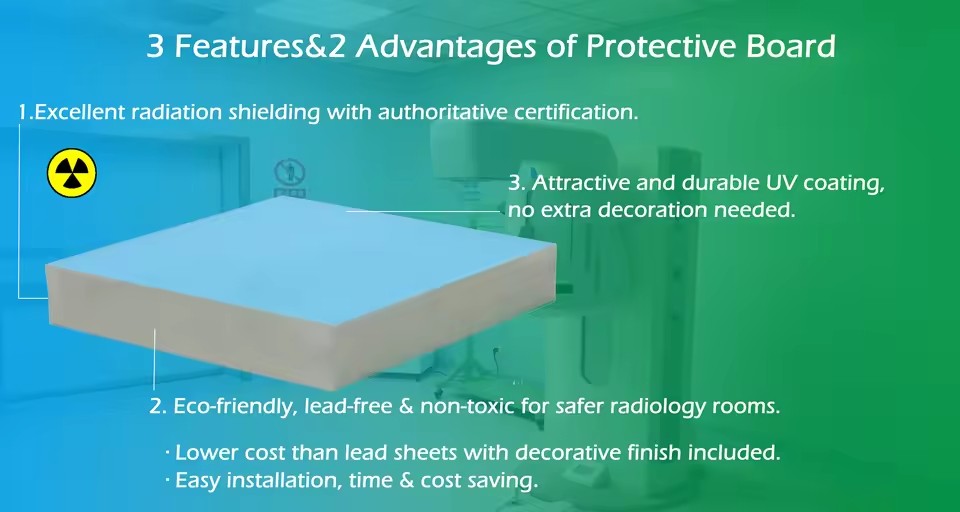 3 Features&2 Advantages of Protective Board

1.Excellent radiation shielding with authoritative certification.

3. Attractive and durable UV coating, no extra decoration needed.

2. Eco-friendly, lead-free & non-toxic for safer radiology rooms.

· Lower cost than lead sheets with decorative finish included.
· Easy installation, time & cost saving.